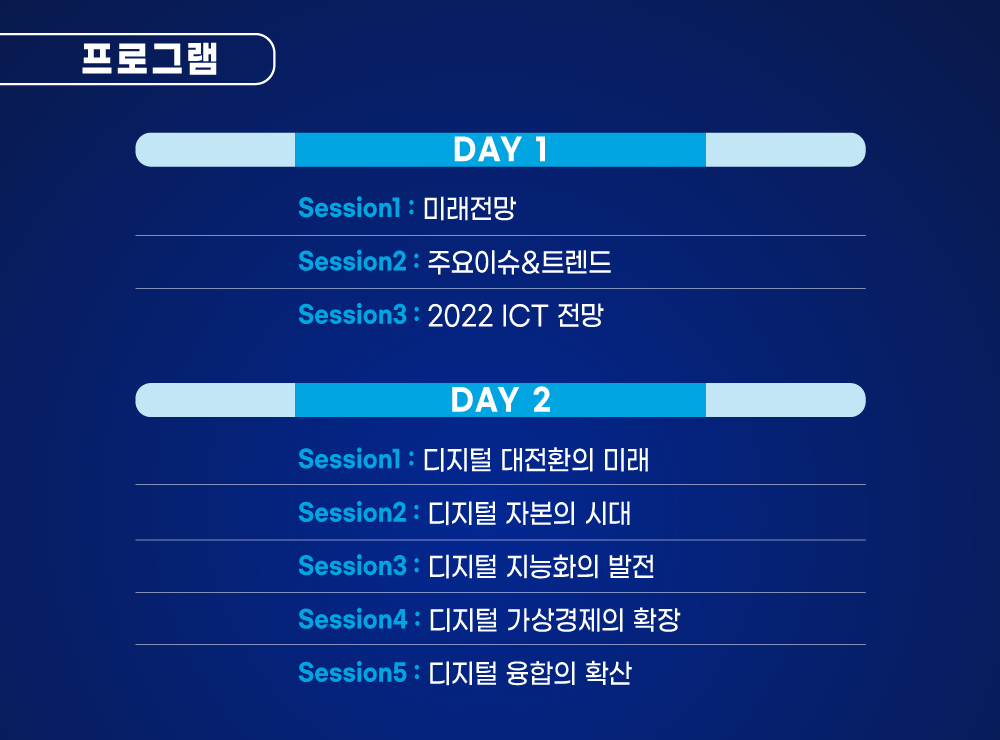 프로그램

DAY 1

Session1 : 미래전망

Session2 : 주요이슈&트렌드

Session3 : 2022 ICT 전망

DAY 2

Session1 : 디지털 대전환의 미래

Session2 : 디지털 자본의 시대

Session3 : 디지털 지능화의 발전

Session4 : 디지털 가상경제의 확장

Session5 : 디지털 융합의 확산